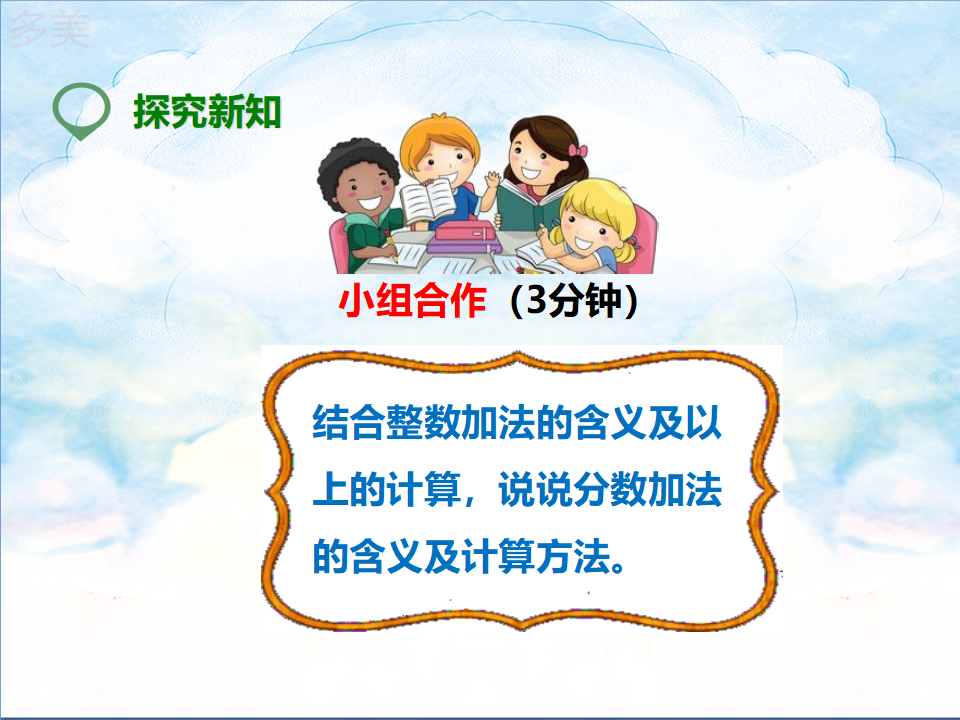 多美

探究新知

小组合作（3分钟）

结合整数加法的含义及以上的计算，说说分数加法的含义及计算方法。